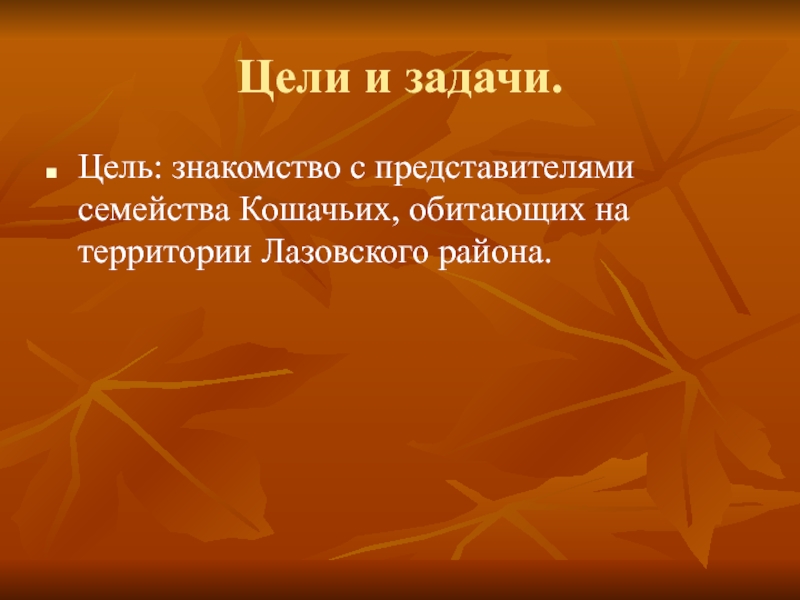 Цели и задачи.

Цель: знакомство с представителями семейства Кошачьих, обитающих на территории Лазовского района.